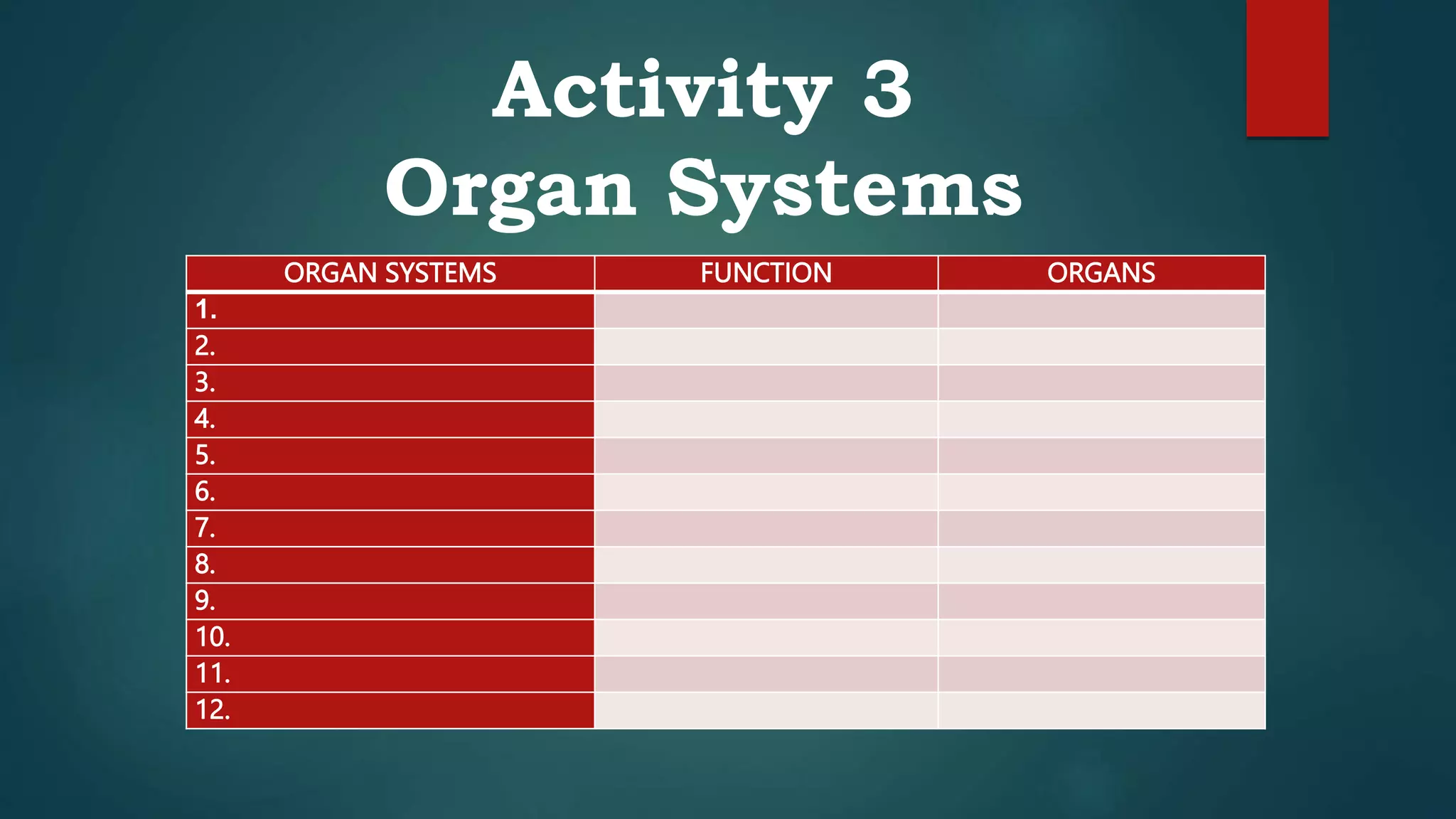 Activity 3
Organ Systems

| ORGAN SYSTEMS | FUNCTION | ORGANS |
|---|---|---|
| 1. | | |
| 2. | | |
| 3. | | |
| 4. | | |
| 5. | | |
| 6. | | |
| 7. | | |
| 8. | | |
| 9. | | |
| 10. | | |
| 11. | | |
| 12. | | |